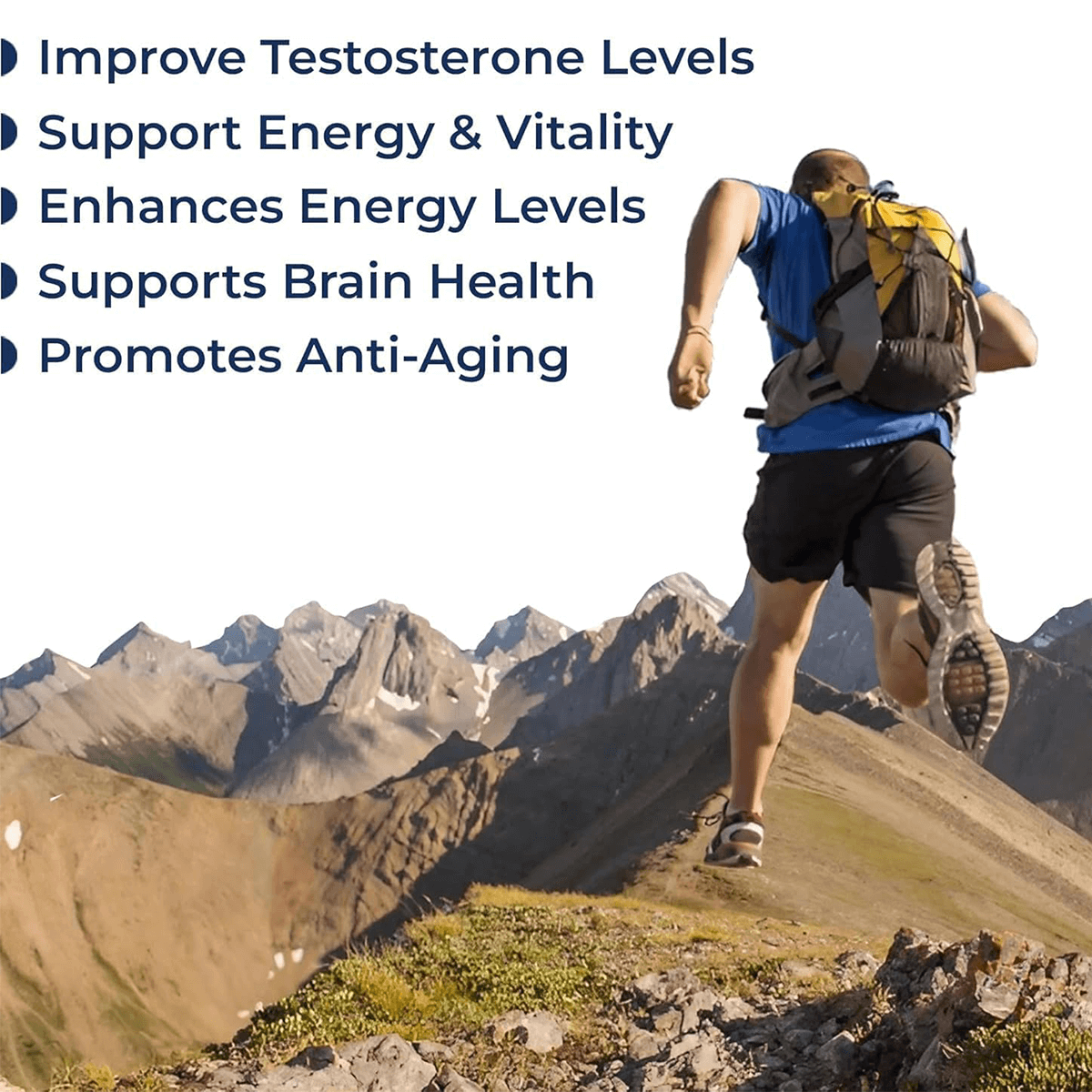 Improve Testosterone Levels

Support Energy & Vitality

Enhances Energy Levels

Supports Brain Health

Promotes Anti-Aging